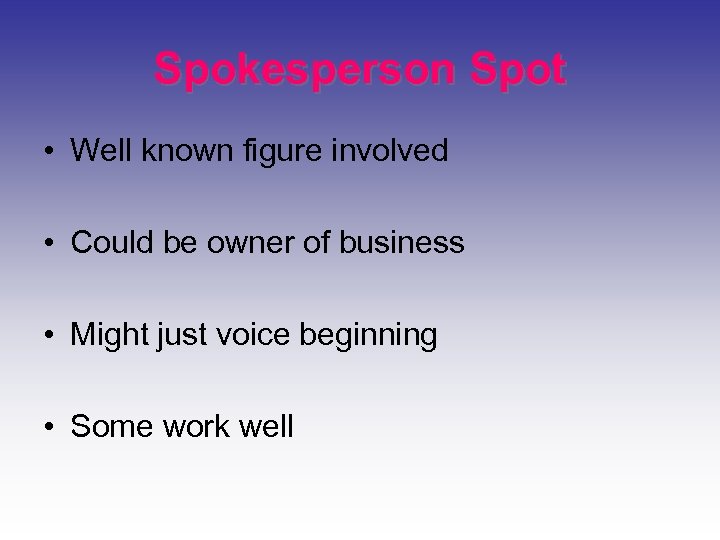 Spokesperson Spot

• Well known figure involved

• Could be owner of business

• Might just voice beginning

• Some work well